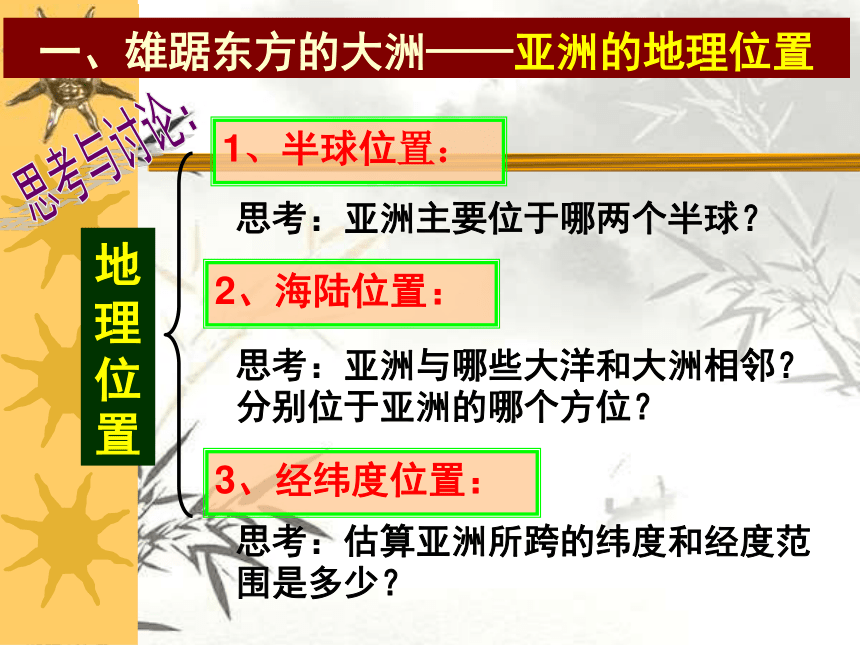 一、雄踞东方的大洲——亚洲的地理位置

思考与讨论：

地理位置

1、半球位置：

思考：亚洲主要位于哪两个半球？

2、海陆位置：

思考：亚洲与哪些大洋和大洲相邻？分别位于亚洲的哪个方位？

3、经纬度位置：

思考：估算亚洲所跨的纬度和经度范围是多少？